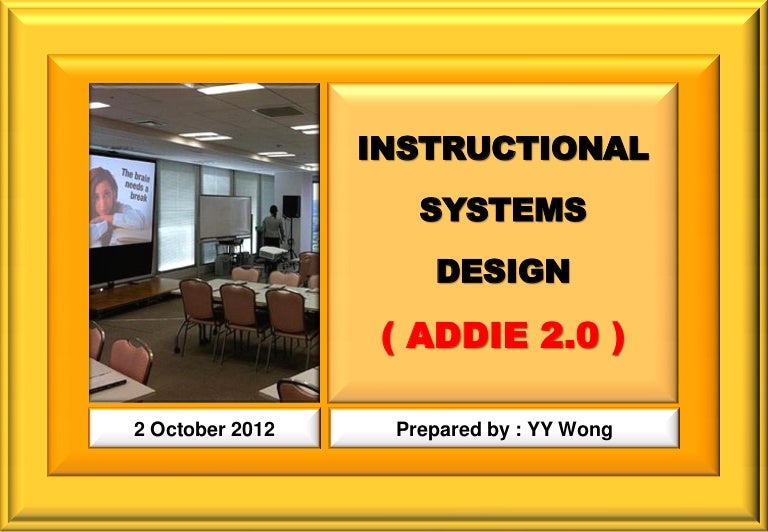 The brain needs a break

INSTRUCTIONAL SYSTEMS DESIGN

( ADDIE 2.0 )

2 October 2012

Prepared by : YY Wong